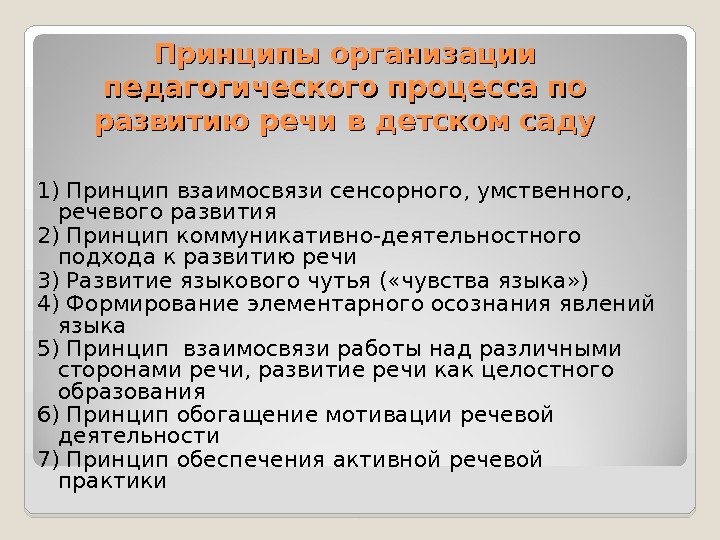 Принципы организации педагогического процесса по развитию речи в детском саду

1) Принцип взаимосвязи сенсорного, умственного, речевого развития
2) Принцип коммуникативно-деятельностного подхода к развитию речи
3) Развитие языкового чутья («чувства языка»)
4) Формирование элементарного осознания явлений языка
5) Принцип взаимосвязи работы над различными сторонами речи, развитие речи как целостного образования
6) Принцип обогащение мотивации речевой деятельности
7) Принцип обеспечения активной речевой практики